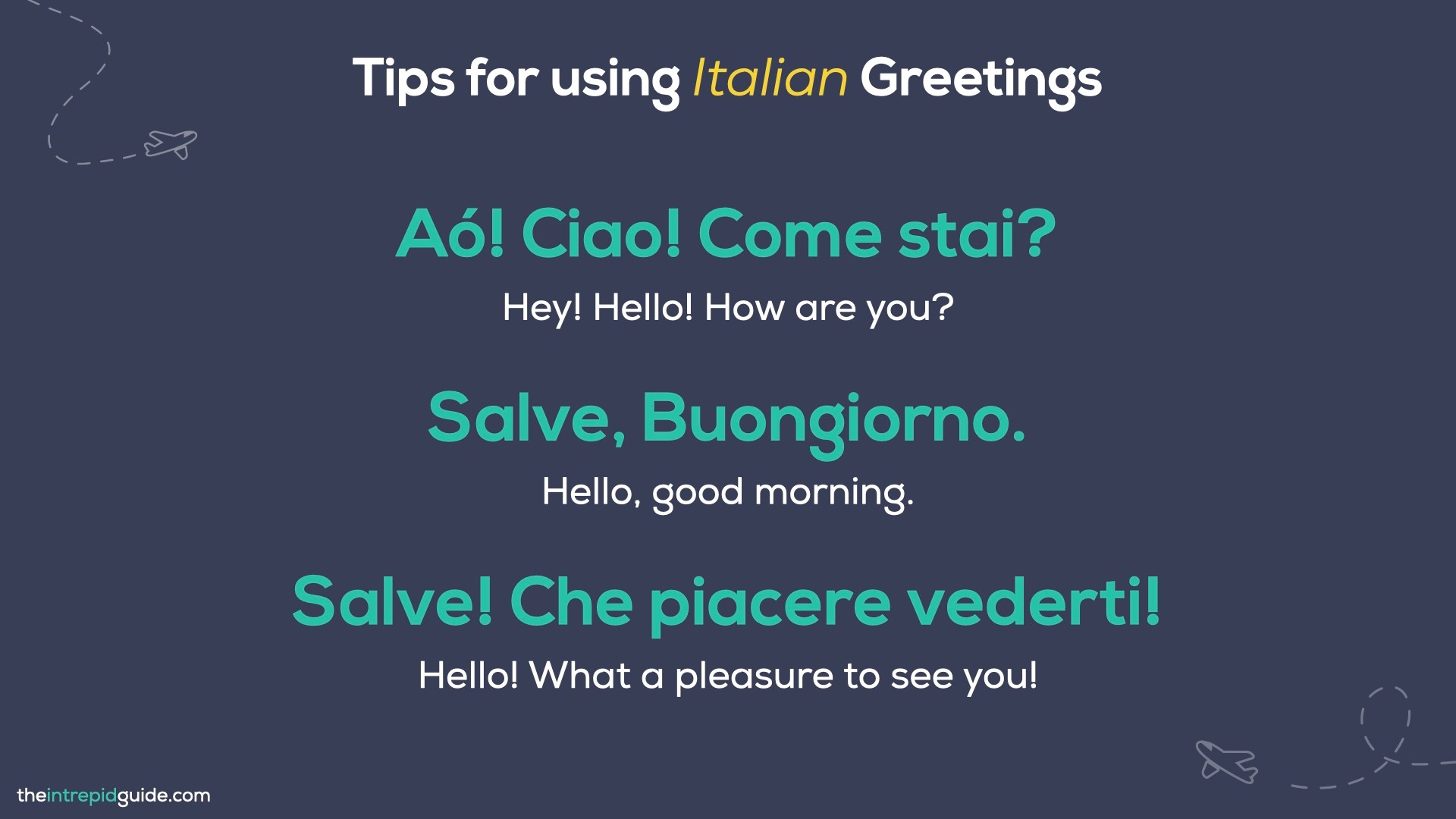 Tips for using Italian Greetings

Aó! Ciao! Come stai?

Hey! Hello! How are you?

Salve, Buongiorno.

Hello, good morning.

Salve! Che piacere vederti!

Hello! What a pleasure to see you!

theintrepidguide.com